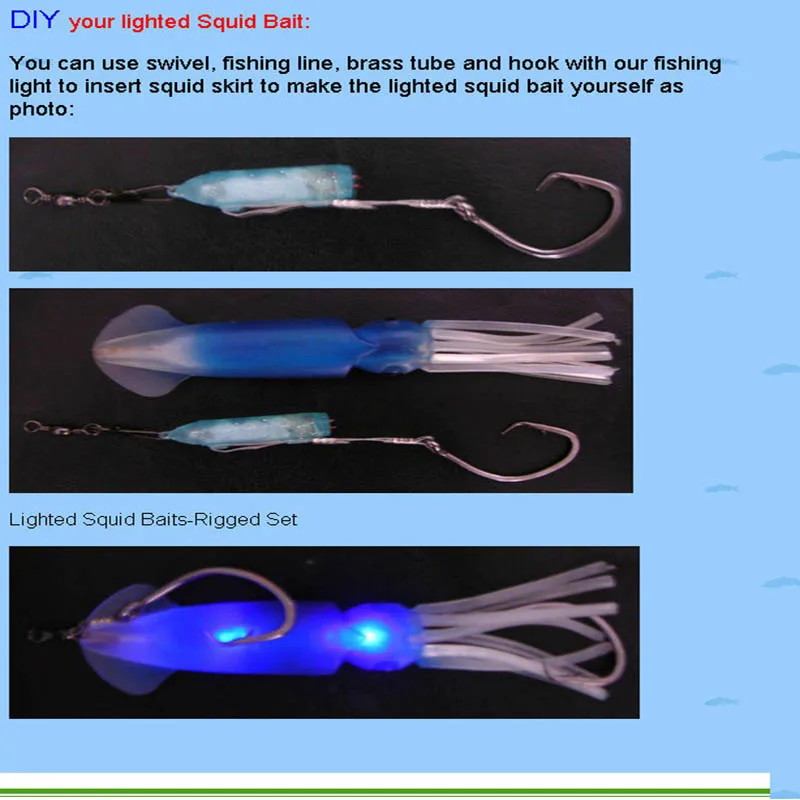 DIY your lighted Squid Bait:

You can use swivel, fishing line, brass tube and hook with our fishing light to insert squid skirt to make the lighted squid bait yourself as photo:

Lighted Squid Baits-Rigged Set